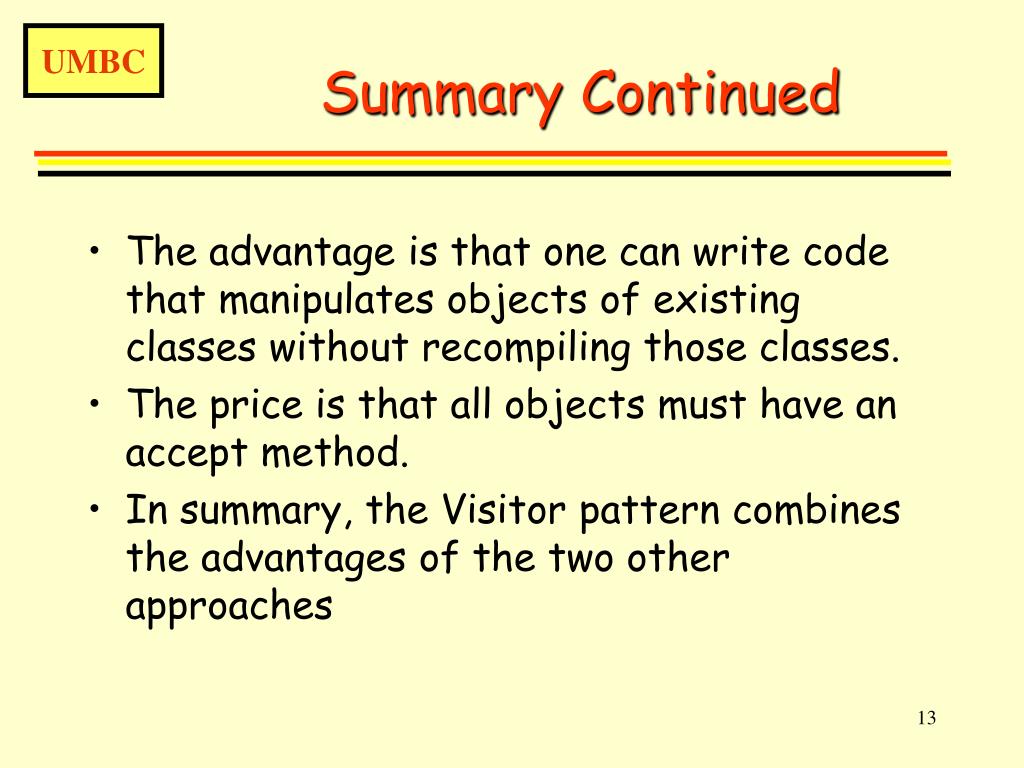 UMBC

Summary Continued

• The advantage is that one can write code that manipulates objects of existing classes without recompiling those classes.
• The price is that all objects must have an accept method.
• In summary, the Visitor pattern combines the advantages of the two other approaches

13